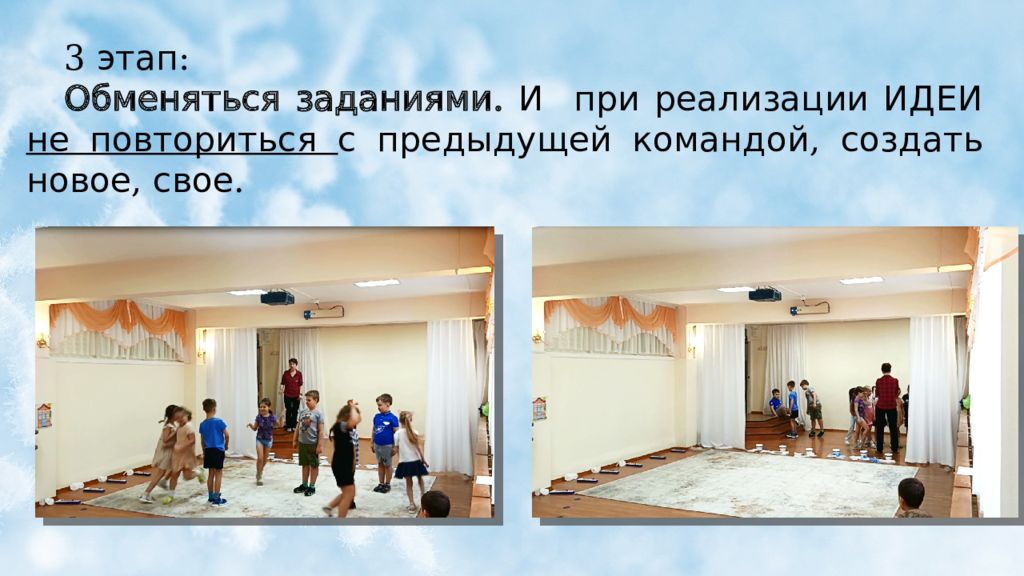 3 этап:

Обменяться заданиями. И при реализации ИДЕИ не повториться с предыдущей командой, создать новое, свое.